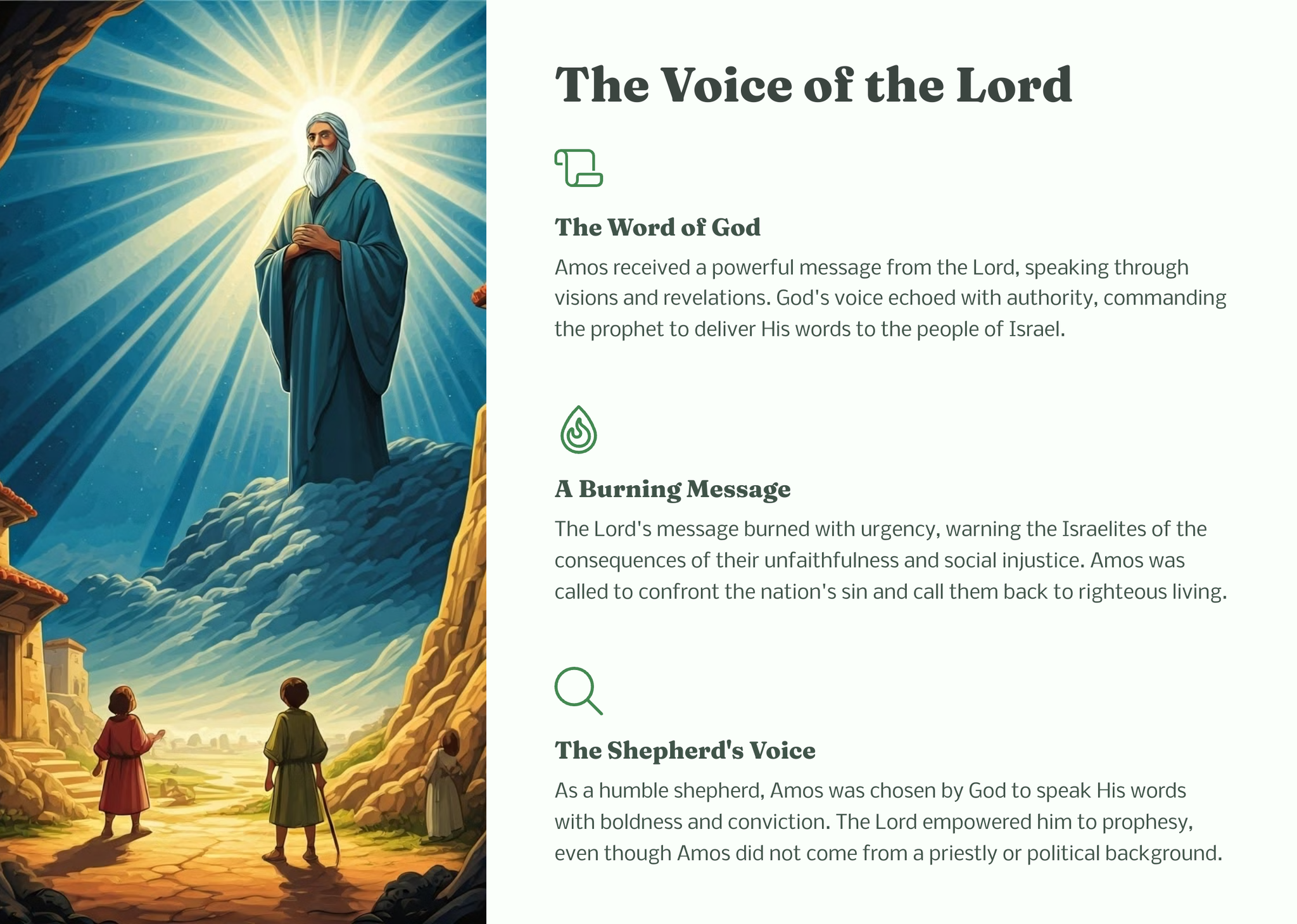 The Voice of the Lord

The Word of God

Amos received a powerful message from the Lord, speaking through visions and revelations. God's voice echoed with authority, commanding the prophet to deliver His words to the people of Israel.

A Burning Message

The Lord's message burned with urgency, warning the Israelites of the consequences of their unfaithfulness and social injustice. Amos was called to confront the nation's sin and call them back to righteous living.

The Shepherd's Voice

As a humble shepherd, Amos was chosen by God to speak His words with boldness and conviction. The Lord empowered him to prophesy, even though Amos did not come from a priestly or political background.